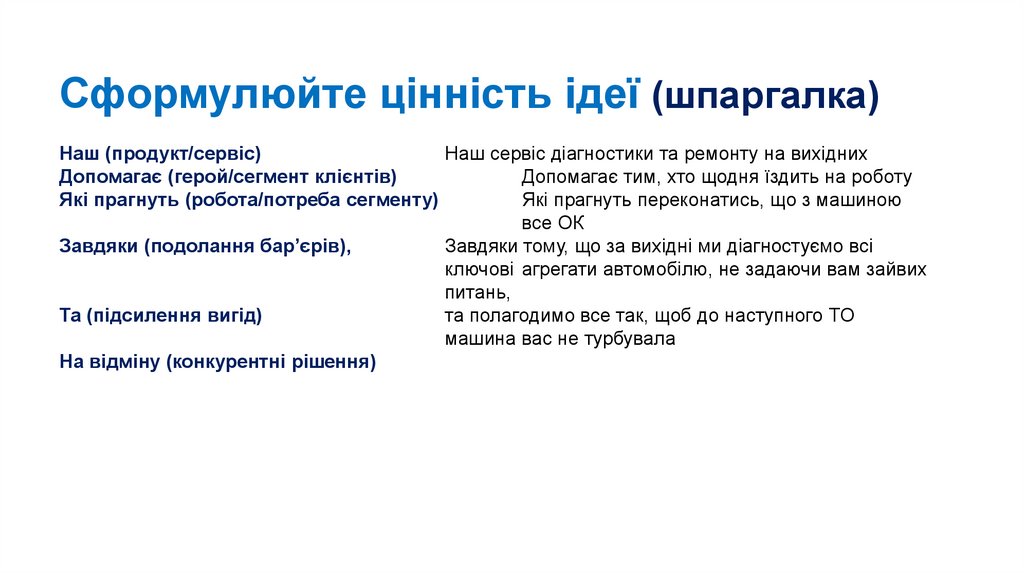 Сформулюйте цінність ідеї (шпаргалка)

Наш (продукт/сервіс)
Допомагає (герой/сегмент клієнтів)
Які прагнуть (робота/потреба сегменту)

Завдяки (подолання бар'єрів),

Та (підсилення вигід)

На відміну (конкурентні рішення)

Наш сервіс діагностики та ремонту на вихідних
Допомагає тим, хто щодня їздить на роботу
Які прагнуть переконатись, що з машиною все ОК
Завдяки тому, що за вихідні ми діагностуємо всі ключові агрегати автомобілю, не задаючи вам зайвих питань,
та полагодимо все так, щоб до наступного ТО машина вас не турбувала